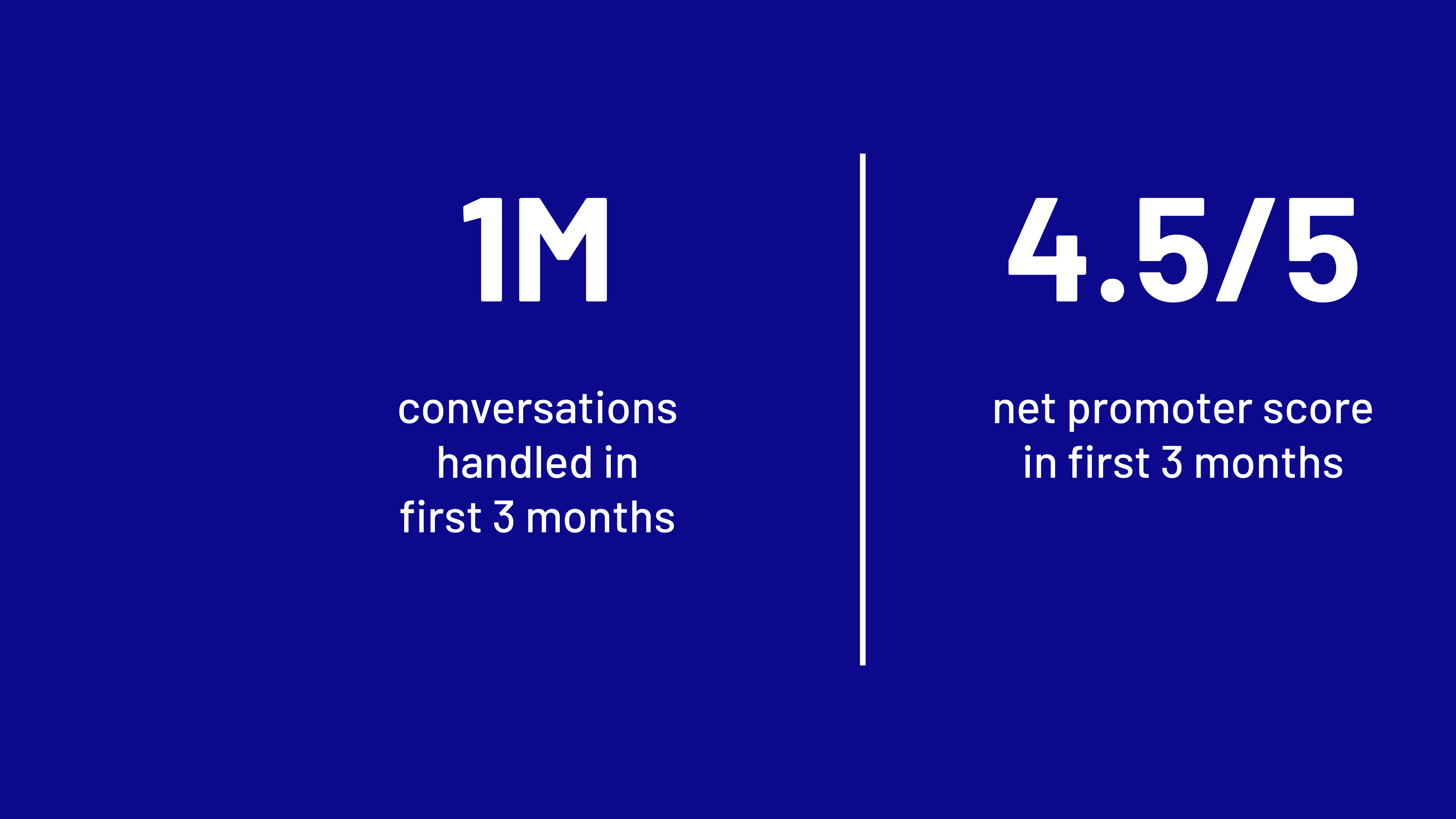 1M

conversations handled in first 3 months

4.5/5

net promoter score in first 3 months